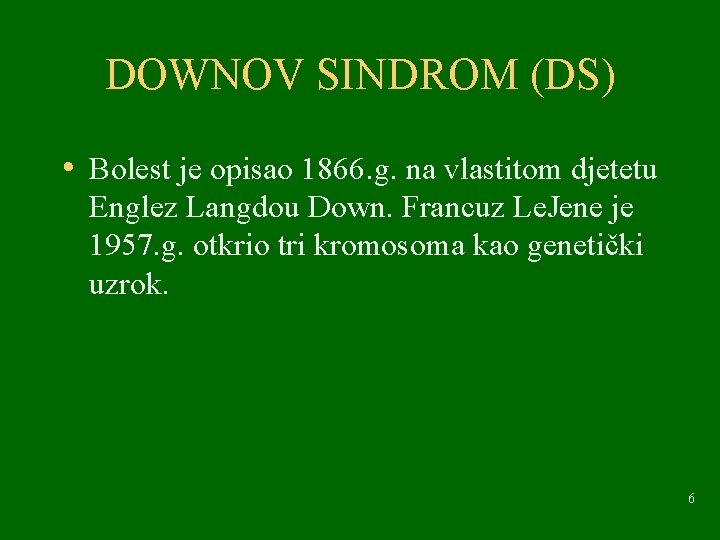 DOWNOV SINDROM (DS)

• Bolest je opisao 1866.g. na vlastitom djetetu Englez Langdou Down. Francuz LeJene je 1957.g. otkrio tri kromosoma kao genetički uzrok.

6